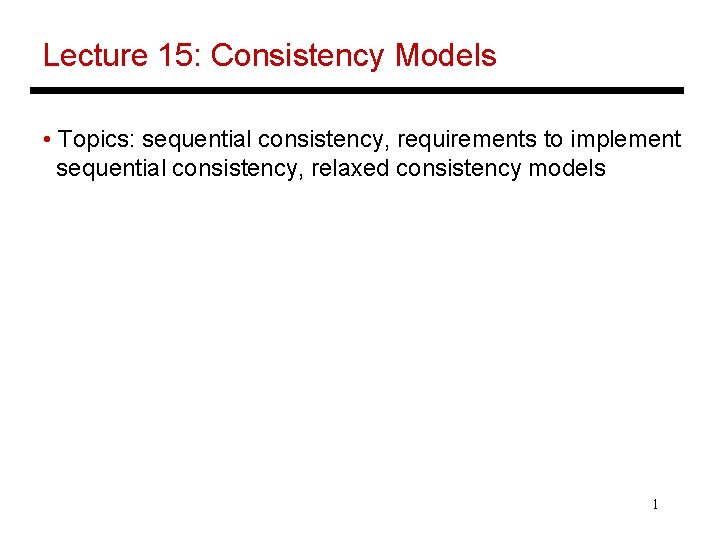 Lecture 15: Consistency Models

• Topics: sequential consistency, requirements to implement sequential consistency, relaxed consistency models

1